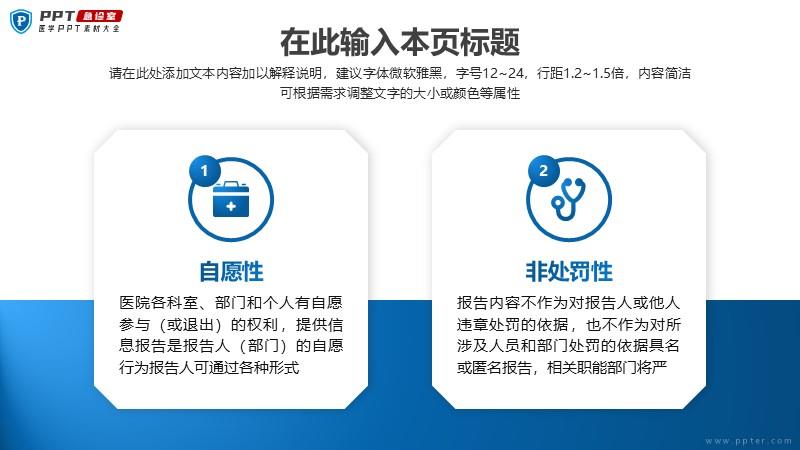 PPT 急诊室
医学PPT素材大全

在此输入本页标题

请在此处添加文本内容加以解释说明，建议字体微软雅黑，字号12~24，行距1.2~1.5倍，内容简洁可根据需求调整文字的大小或颜色等属性

1

自愿性

医院各科室、部门和个人有自愿参与（或退出）的权利，提供信息报告是报告人（部门）的自愿行为报告人可通过各种形式

2

非处罚性

报告内容不作为对报告人或他人违章处罚的依据，也不作为对所涉及人员和部门处罚的依据具名或匿名报告，相关职能部门将严

www.ppter.com